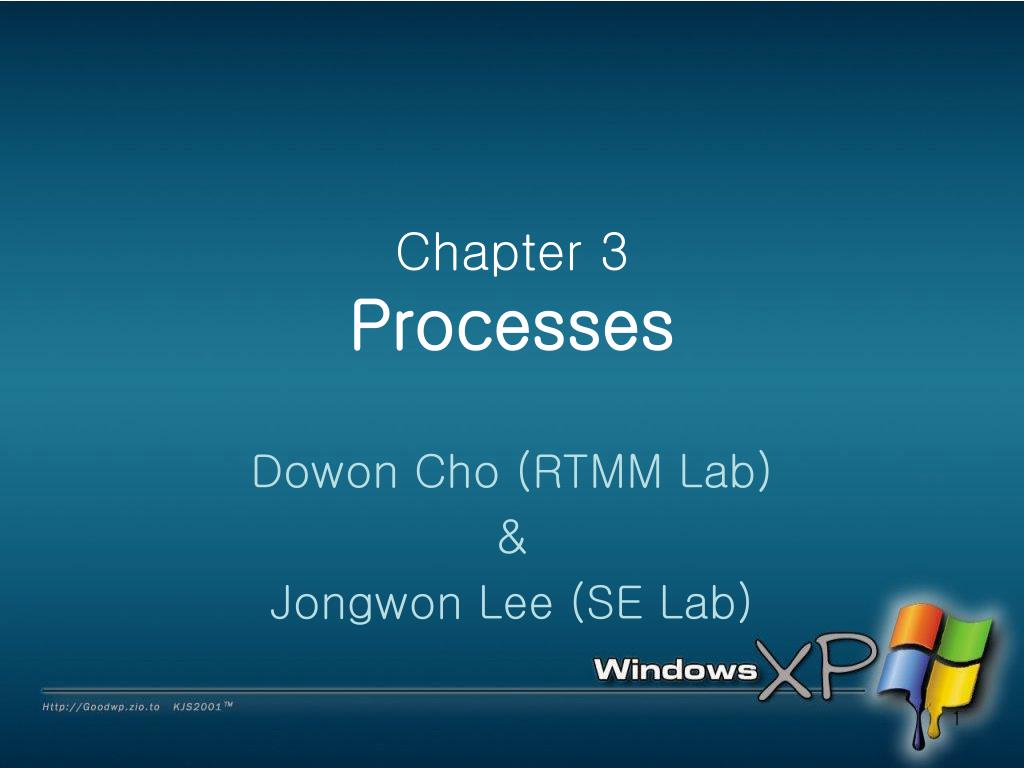 Chapter 3
Processes

Dowon Cho (RTMM Lab)
&
Jongwon Lee (SE Lab)

Windows XP

Http://Goodwp.zio.to KJS2001™

1